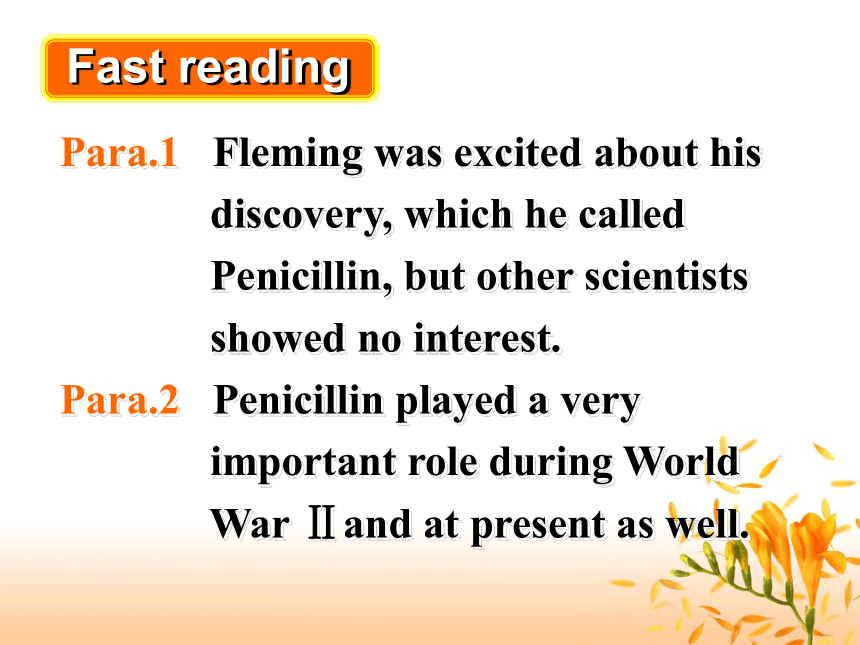 Fast reading

Para.1 Fleming was excited about his discovery, which he called Penicillin, but other scientists showed no interest.

Para.2 Penicillin played a very important role during World War Ⅱ and at present as well.